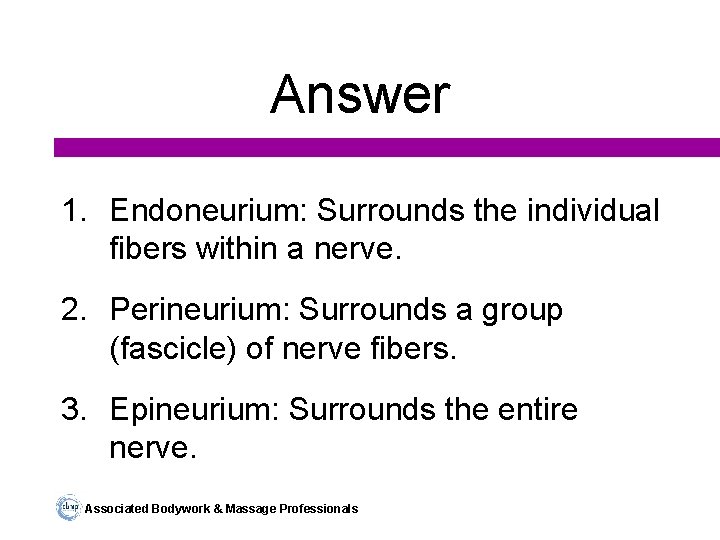 Answer

1. Endoneurium: Surrounds the individual fibers within a nerve.

2. Perineurium: Surrounds a group (fascicle) of nerve fibers.

3. Epineurium: Surrounds the entire nerve.

abmp Associated Bodywork & Massage Professionals